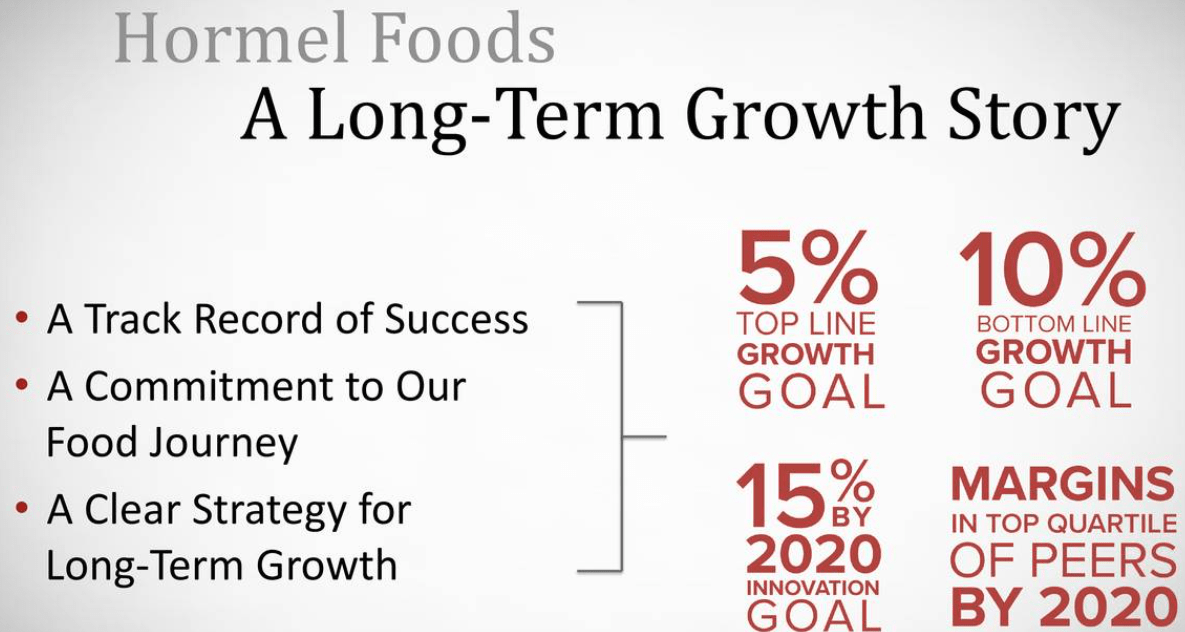 Hormel Foods
A Long-Term Growth Story

• A Track Record of Success
• A Commitment to Our Food Journey
• A Clear Strategy for Long-Term Growth

5% TOP LINE GROWTH GOAL

10% BOTTOM LINE GROWTH GOAL

15% BY 2020 INNOVATION GOAL

MARGINS IN TOP QUARTILE OF PEERS BY 2020